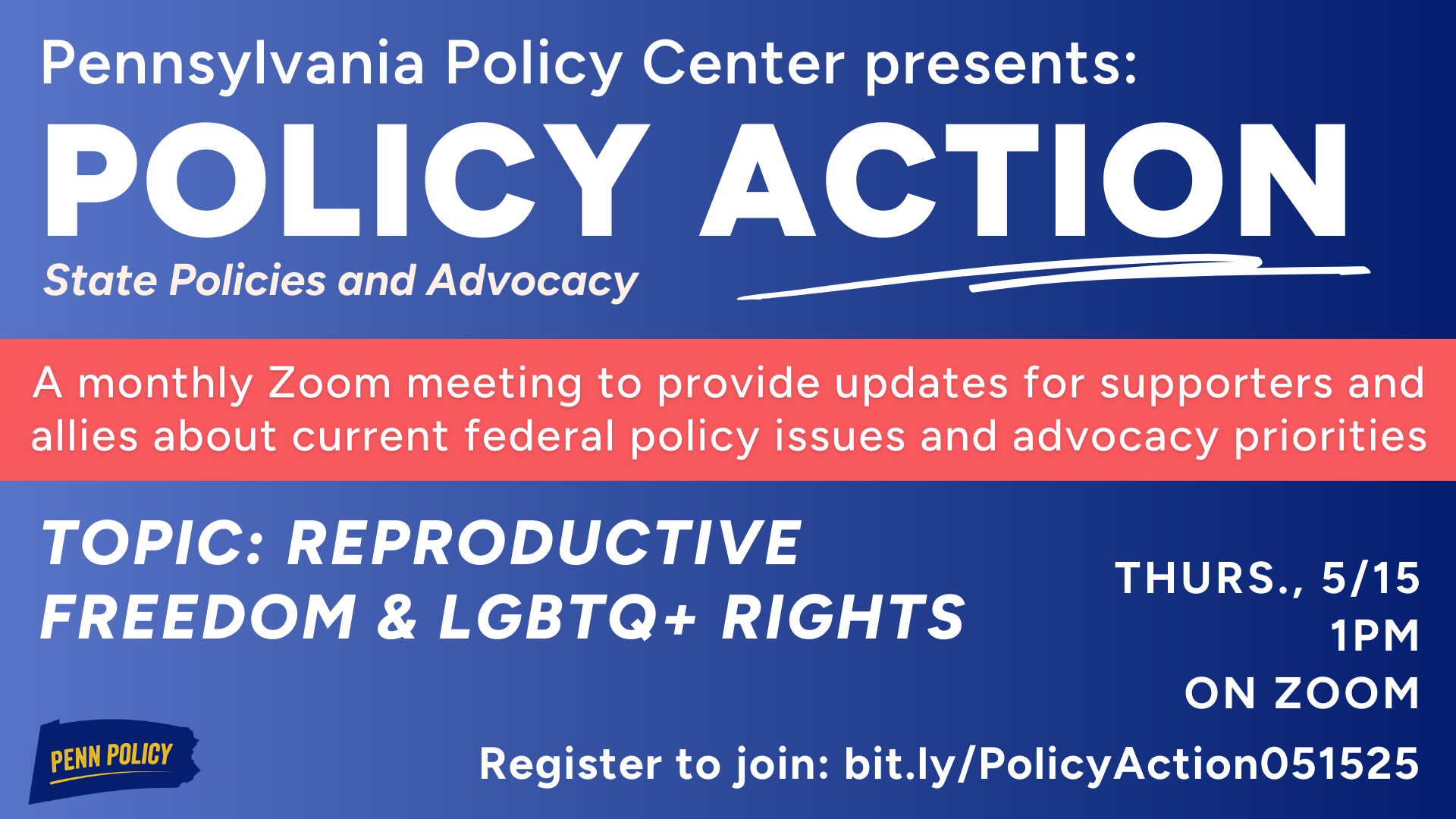 Pennsylvania Policy Center presents:

POLICY ACTION

State Policies and Advocacy

A monthly Zoom meeting to provide updates for supporters and allies about current federal policy issues and advocacy priorities

TOPIC: REPRODUCTIVE FREEDOM & LGBTQ+ RIGHTS

THURS., 5/15
1PM
ON ZOOM

PENN POLICY

Register to join: bit.ly/PolicyAction051525